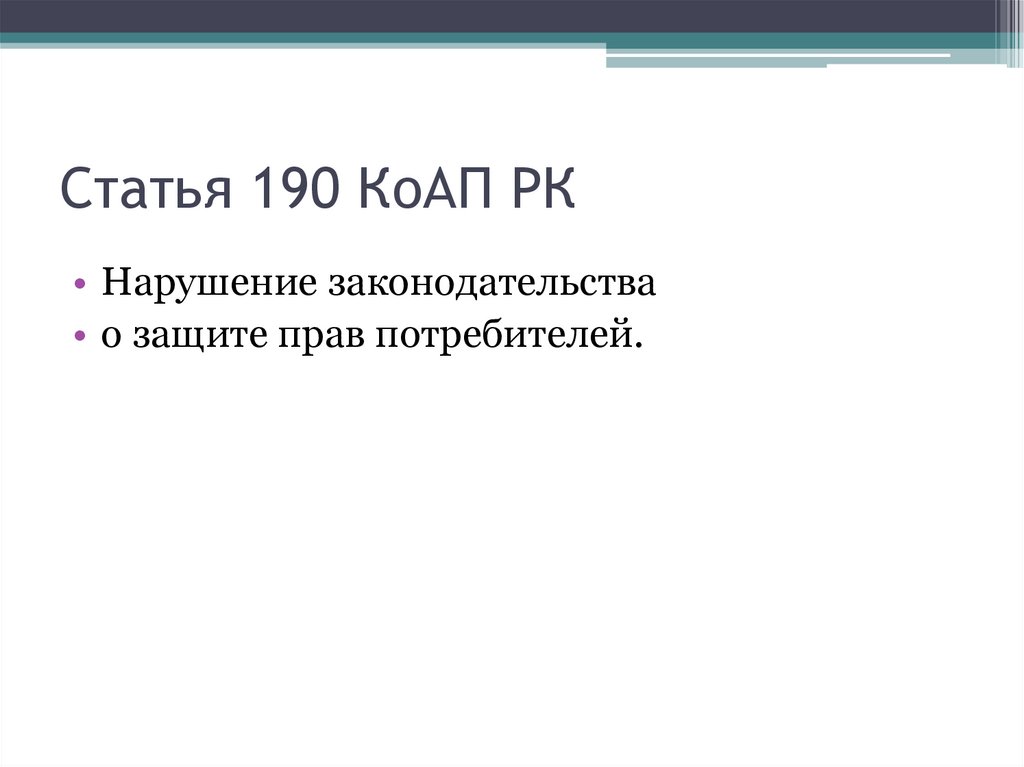 Статья 190 КоАП РК

• Нарушение законодательства
• о защите прав потребителей.